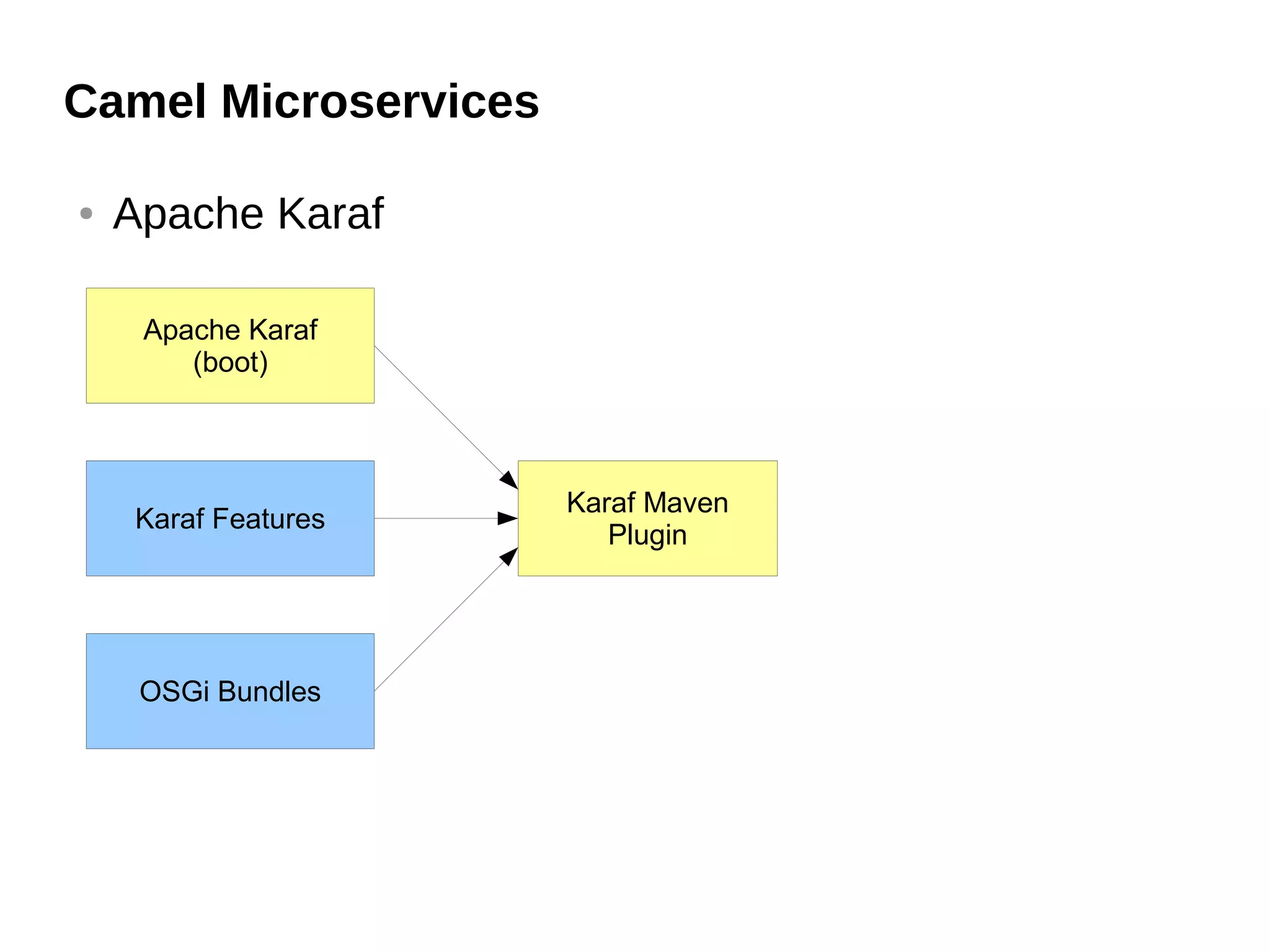 Camel Microservices

• Apache Karaf

Apache Karaf (boot)

Karaf Features

OSGi Bundles

Karaf Maven Plugin